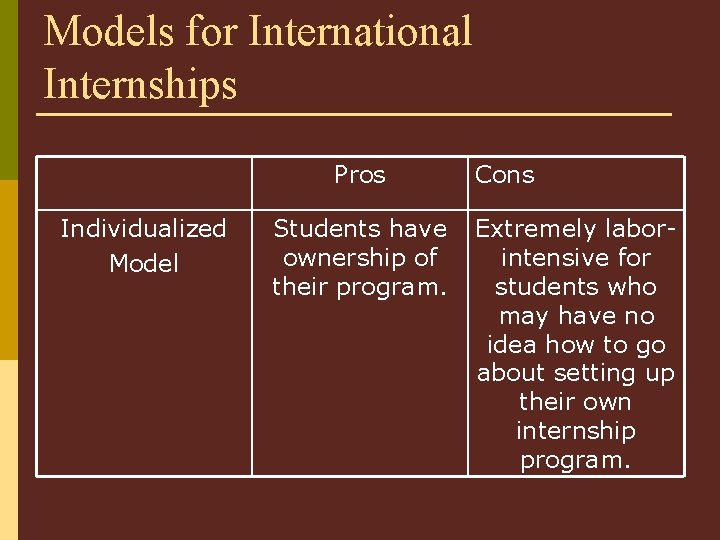 Models for International Internships

| | Pros | Cons |
|---|---|---|
| Individualized Model | Students have ownership of their program. | Extremely labor-intensive for students who may have no idea how to go about setting up their own internship program. |